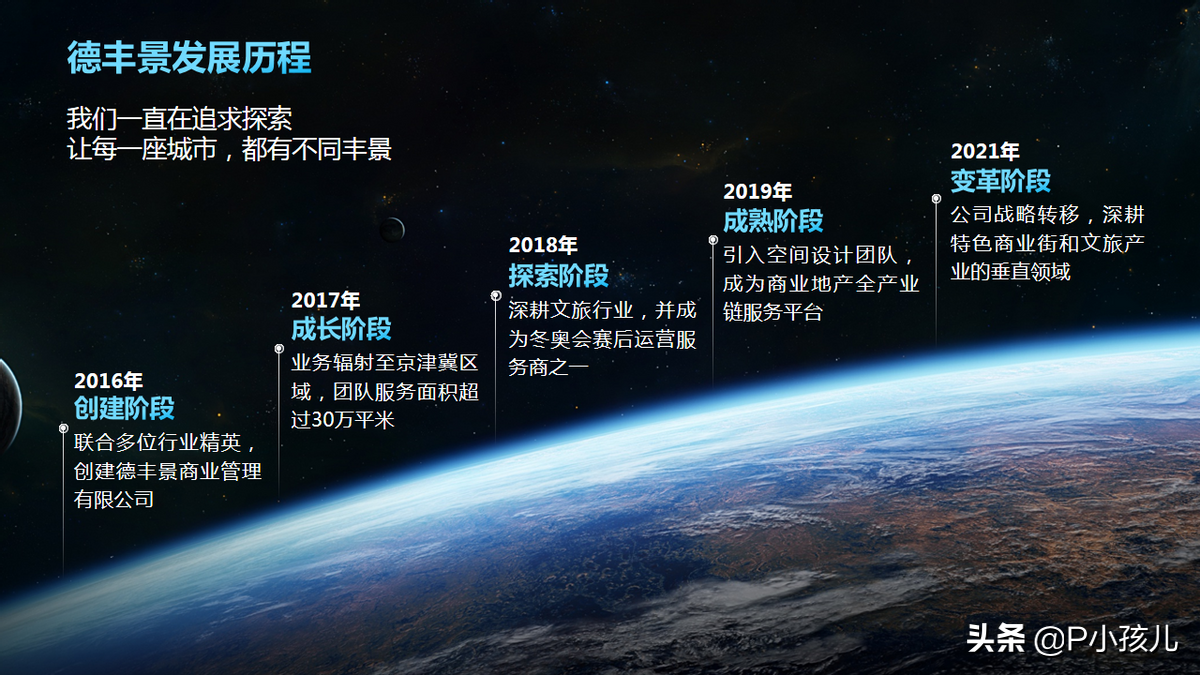 德丰景发展历程

我们一直在追求探索
让每一座城市，都有不同丰景

2016年
创建阶段
联合多位行业精英，创建德丰景商业管理有限公司

2017年
成长阶段
业务辐射至京津冀区域，团队服务面积超过30万平米

2018年
探索阶段
深耕文旅行业，并成为冬奥会赛后运营服务商之一

2019年
成熟阶段
引入空间设计团队，成为商业地产全产业链服务平台

2021年
变革阶段
公司战略转移，深耕特色商业街和文旅产业的垂直领域

头条 @P小孩儿